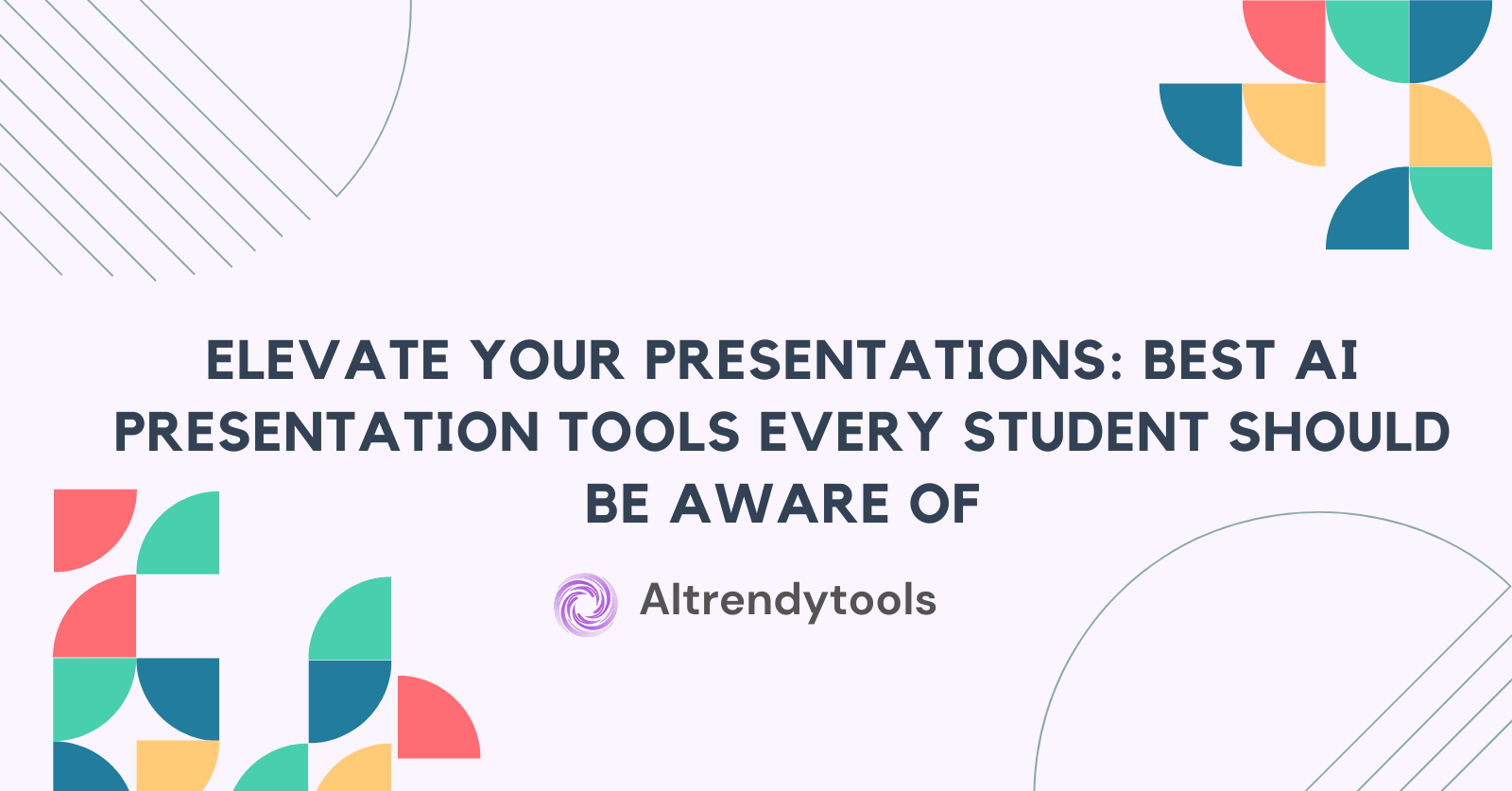 ELEVATE YOUR PRESENTATIONS: BEST AI PRESENTATION TOOLS EVERY STUDENT SHOULD BE AWARE OF

AItrendytools